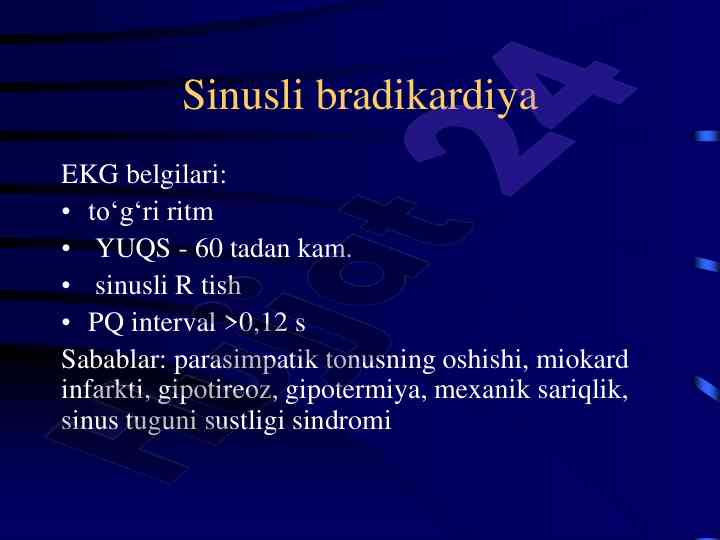 Sinusli bradikardiya

EKG belgilari:
• to‘g‘ri ritm
• YUQS - 60 tadan kam.
• sinusli R tish
• PQ interval >0,12 s

Sabablar: parasimpatik tonusning oshishi, miokard infarkti, gipotireoz, gipotermiya, mexanik sariqlik, sinus tuguni sustligi sindromi

Hujjat 24